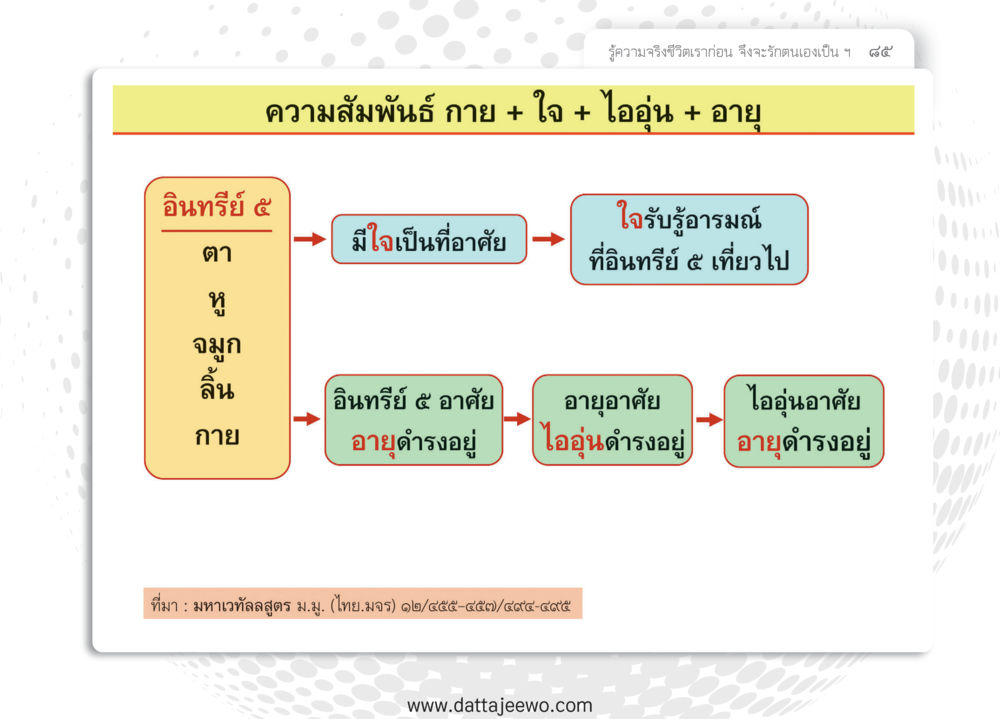 รู้ความจริงชีวิตเราก่อน จึงจะรักตนเองเป็น ฯ ๘๕

ความสัมพันธ์ กาย + ใจ + ไออุ่น + อายุ

อินทรีย์ ๕
ตา
หู
จมูก
ลิ้น
กาย

มีใจเป็นที่อาศัย

ใจรับรู้อารมณ์ ที่อินทรีย์ ๕ เที่ยวไป

อินทรีย์ ๕ อาศัย อายุดำรงอยู่

อายุอาศัย ไออุ่นดำรงอยู่

ไออุ่นอาศัย อายุดำรงอยู่

ที่มา : มหาเวทัลลสูตร ม.มู. (ไทย.มจร) ๑๒/๔๕๕-๔๕๗/๔๙๔-๔๙๕

www.dattajeewo.com